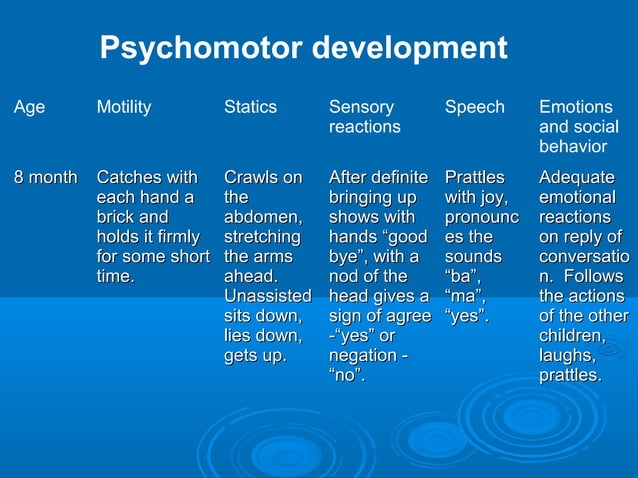 Psychomotor development

| Age | Motility | Statics | Sensory reactions | Speech | Emotions and social behavior |
|---|---|---|---|---|---|
| 8 month | Catches with each hand a brick and holds it firmly for some short time. | Crawls on the abdomen, stretching the arms ahead. Unassisted sits down, lies down, gets up. | After definite bringing up shows with hands “good bye”, with a nod of the head gives a sign of agree -“yes” or negation - “no”. | Prattles with joy, pronounces the sounds “ba”, “ma”, “yes”. | Adequate emotional reactions on reply of conversation. Follows the actions of the other children, laughs, prattles. |